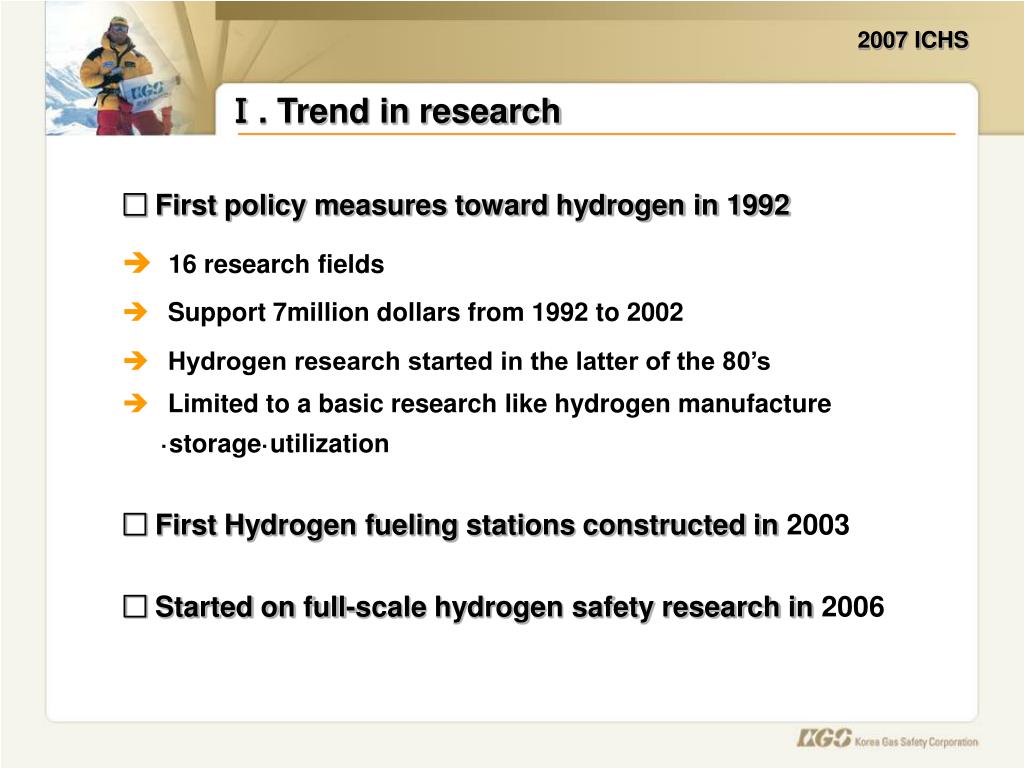 2007 ICHS

Ⅰ. Trend in research

□ First policy measures toward hydrogen in 1992

➔ 16 research fields

➔ Support 7million dollars from 1992 to 2002

➔ Hydrogen research started in the latter of the 80's

➔ Limited to a basic research like hydrogen manufacture ·storage·utilization

□ First Hydrogen fueling stations constructed in 2003

□ Started on full-scale hydrogen safety research in 2006

KGS Korea Gas Safety Corporation